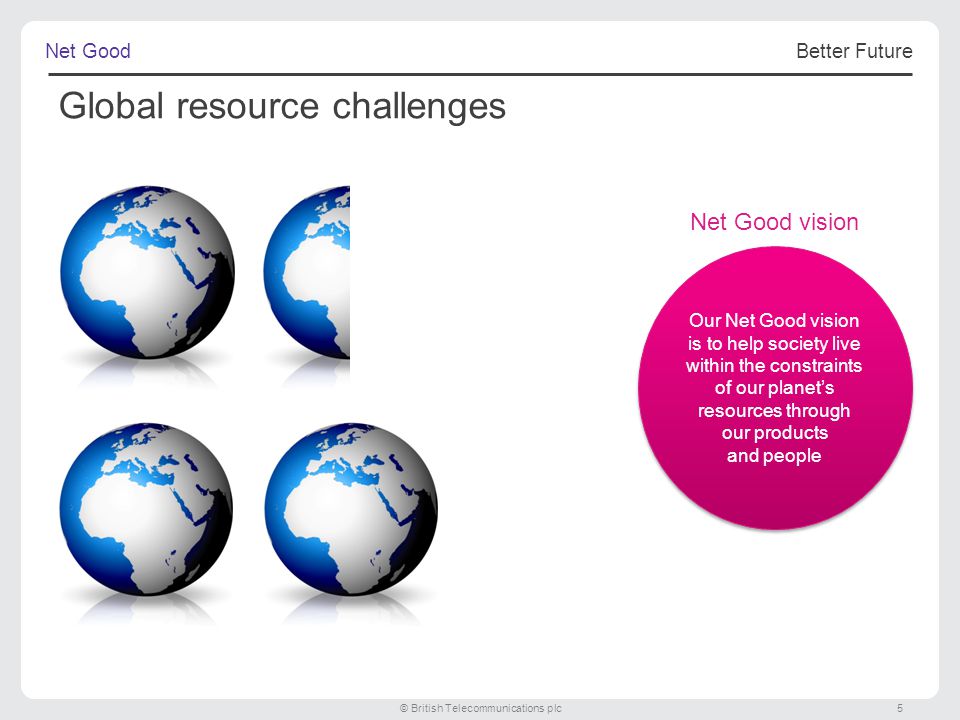 Net Good

Better Future

Global resource challenges

Net Good vision

Our Net Good vision is to help society live within the constraints of our planet's resources through our products and people

© British Telecommunications plc

5